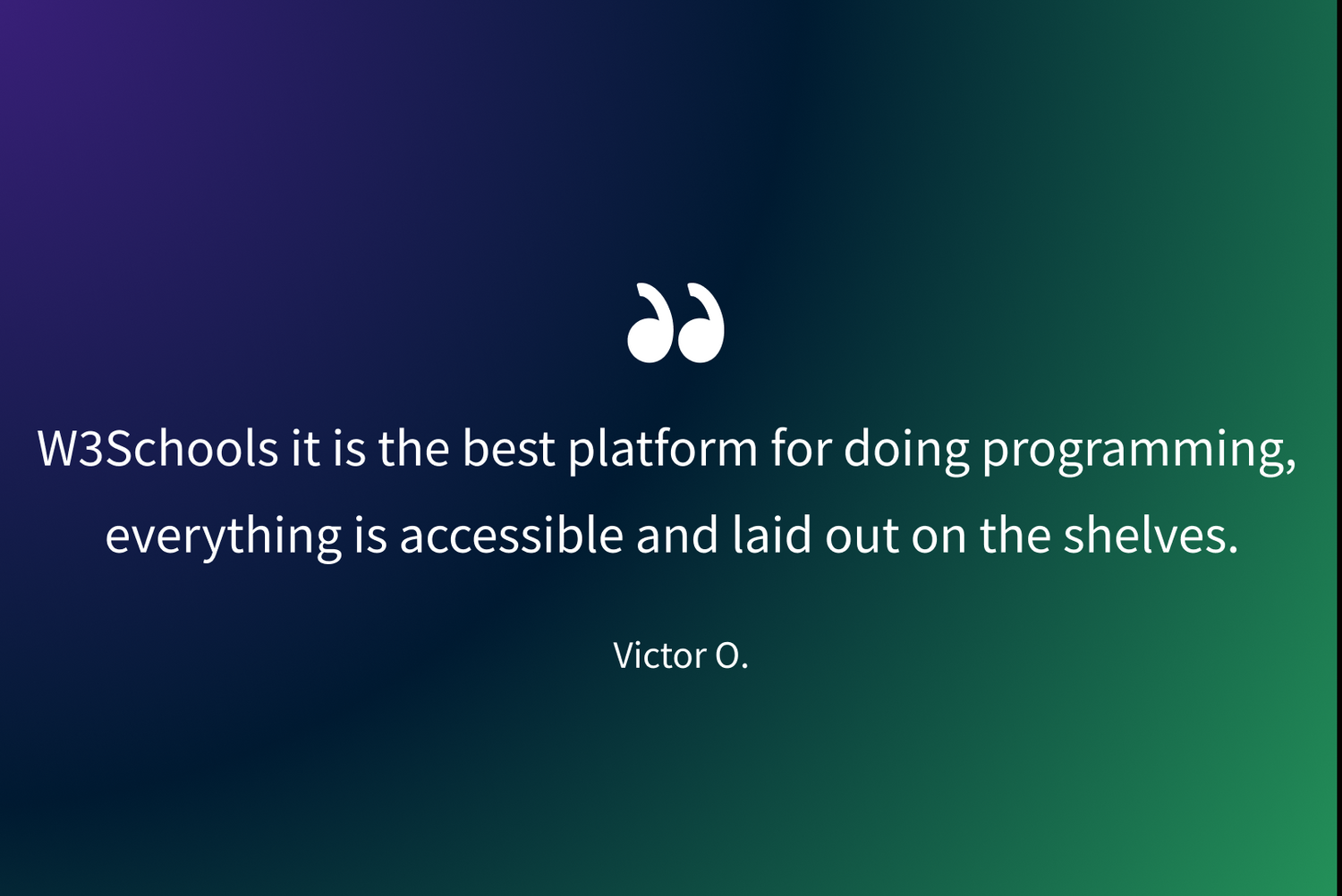 W3Schools it is the best platform for doing programming, everything is accessible and laid out on the shelves.

Victor O.